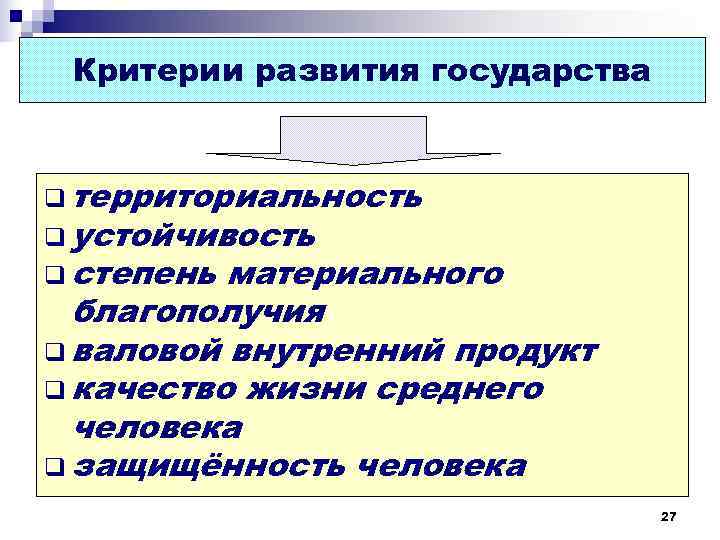 Критерии развития государства

❑ территориальность
❑ устойчивость
❑ степень материального благополучия
❑ валовой внутренний продукт
❑ качество жизни среднего человека
❑ защищённость человека

27